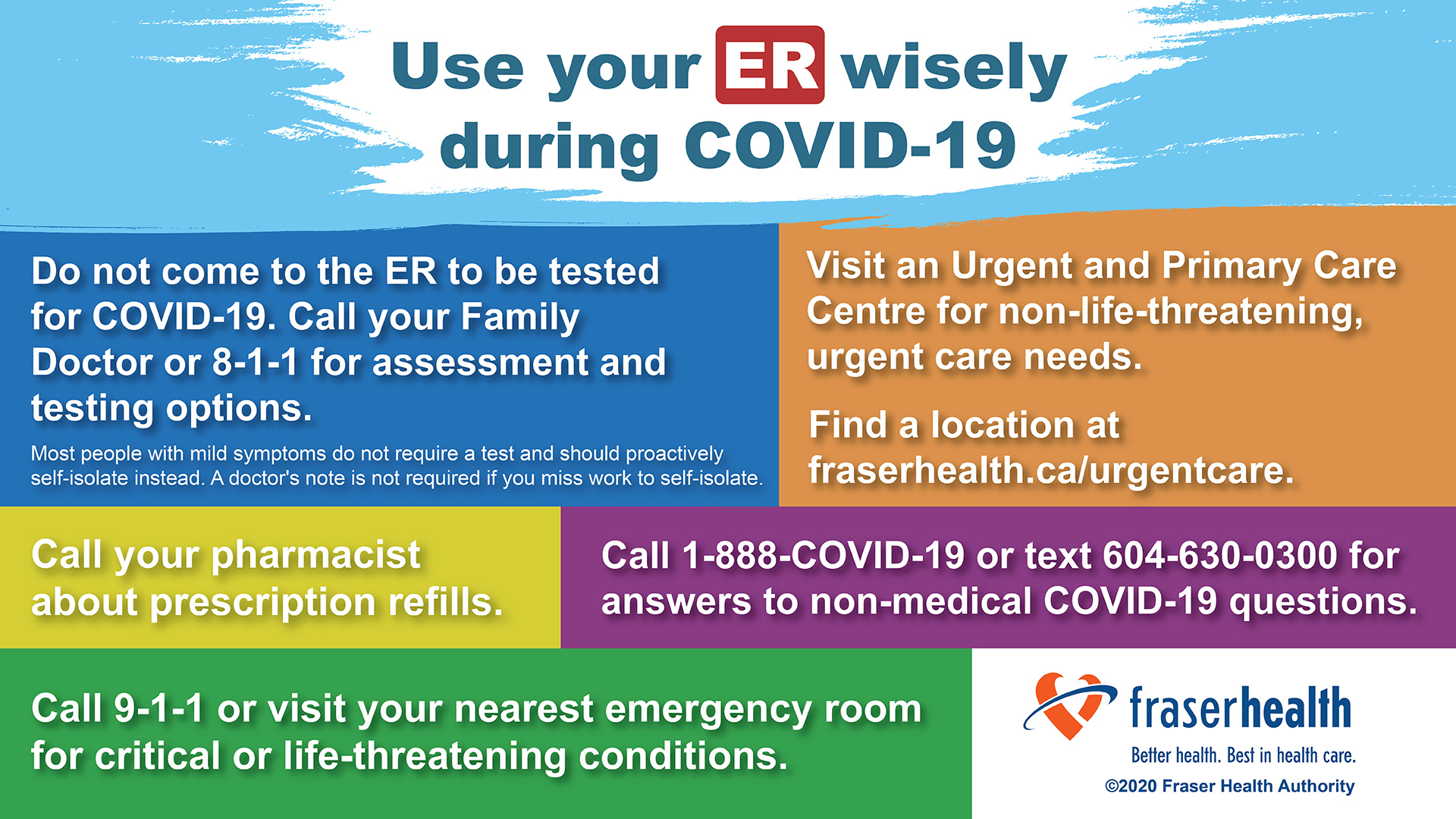 Use your ER wisely during COVID-19

Do not come to the ER to be tested for COVID-19. Call your Family Doctor or 8-1-1 for assessment and testing options.

Most people with mild symptoms do not require a test and should proactively self-isolate instead. A doctor's note is not required if you miss work to self-isolate.

Visit an Urgent and Primary Care Centre for non-life-threatening, urgent care needs.

Find a location at fraserhealth.ca/urgentcare.

Call your pharmacist about prescription refills.

Call 1-888-COVID-19 or text 604-630-0300 for answers to non-medical COVID-19 questions.

Call 9-1-1 or visit your nearest emergency room for critical or life-threatening conditions.

fraserhealth
Better health. Best in health care.
©2020 Fraser Health Authority